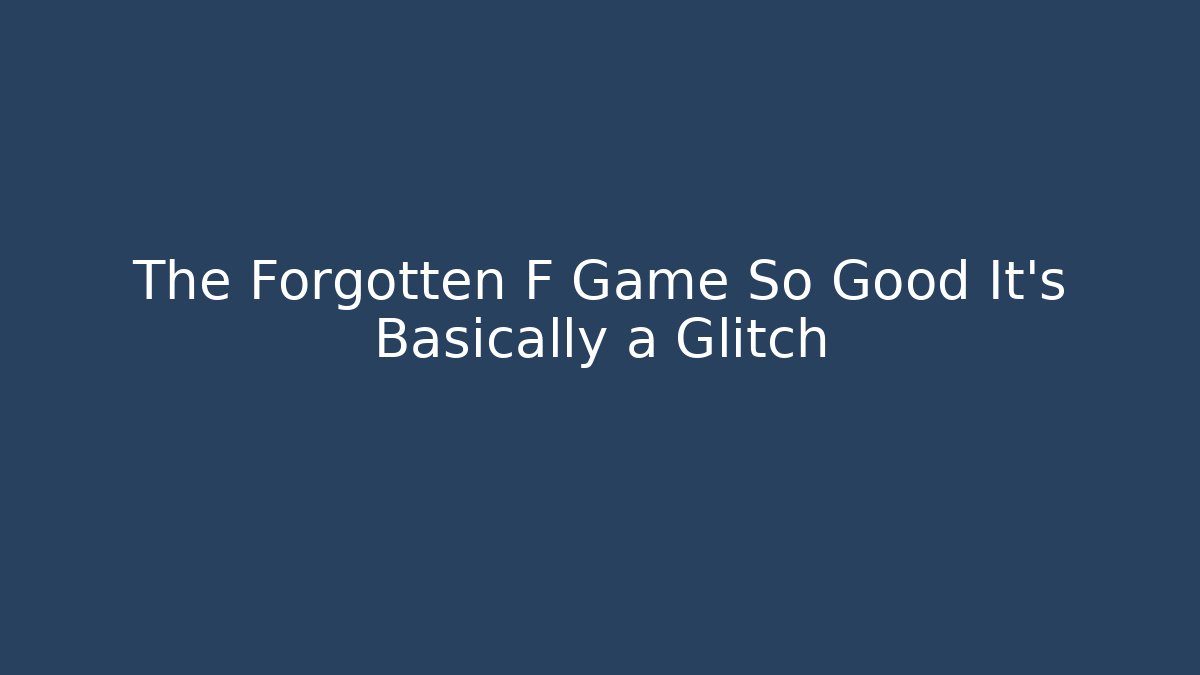 The Forgotten F Game So Good It's Basically a Glitch